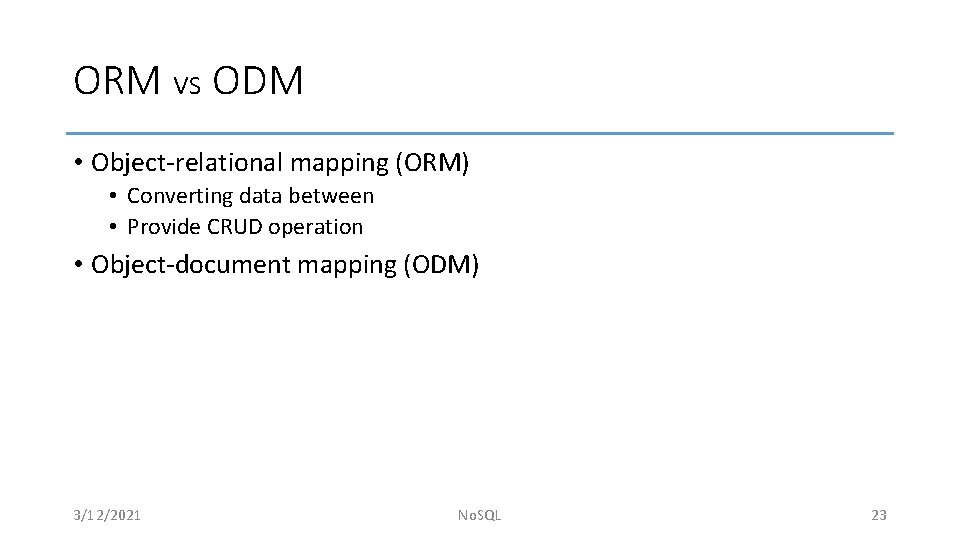 ORM vs ODM

• Object-relational mapping (ORM)
  • Converting data between
  • Provide CRUD operation
• Object-document mapping (ODM)

3/12/2021

NoSQL

23